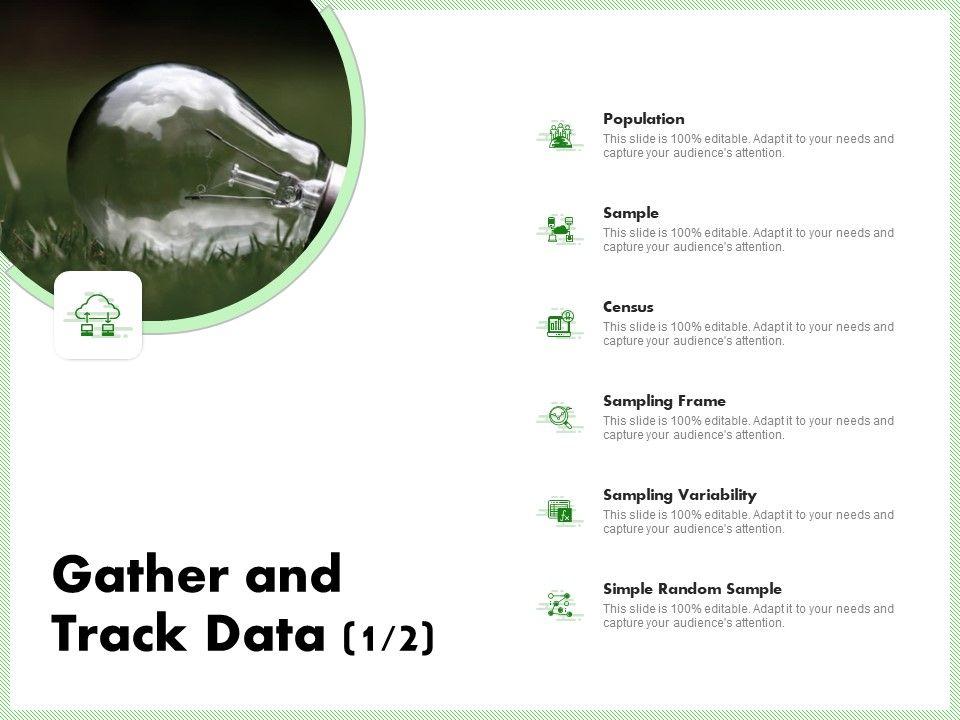 Population
This slide is 100% editable. Adapt it to your needs and capture your audience's attention.

Sample
This slide is 100% editable. Adapt it to your needs and capture your audience's attention.

Census
This slide is 100% editable. Adapt it to your needs and capture your audience's attention.

Sampling Frame
This slide is 100% editable. Adapt it to your needs and capture your audience's attention.

Sampling Variability
This slide is 100% editable. Adapt it to your needs and capture your audience's attention.

Simple Random Sample
This slide is 100% editable. Adapt it to your needs and capture your audience's attention.

Gather and Track Data (1/2)